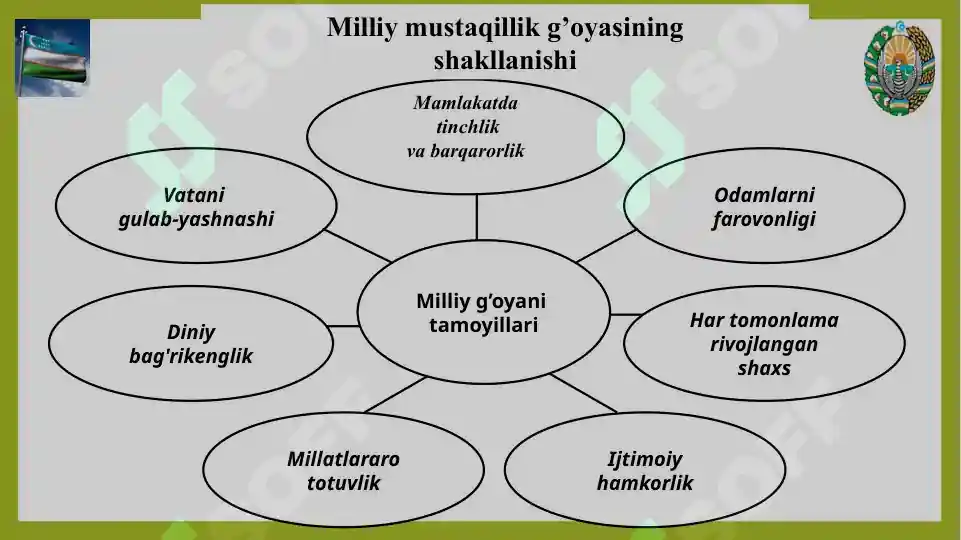 Milliy mustaqillik g’oyasining shakllanishi

Mamlakatda tinchlik va barqarorlik

Vatani gulab-yashnashi

Odamlarni farovonligi

Milliy g’oyani tamoyillari

Diniy bag'rikenglik

Har tomonlama rivojlangan shaxs

Millatlararo totuvlik

Ijtimoiy hamkorlik